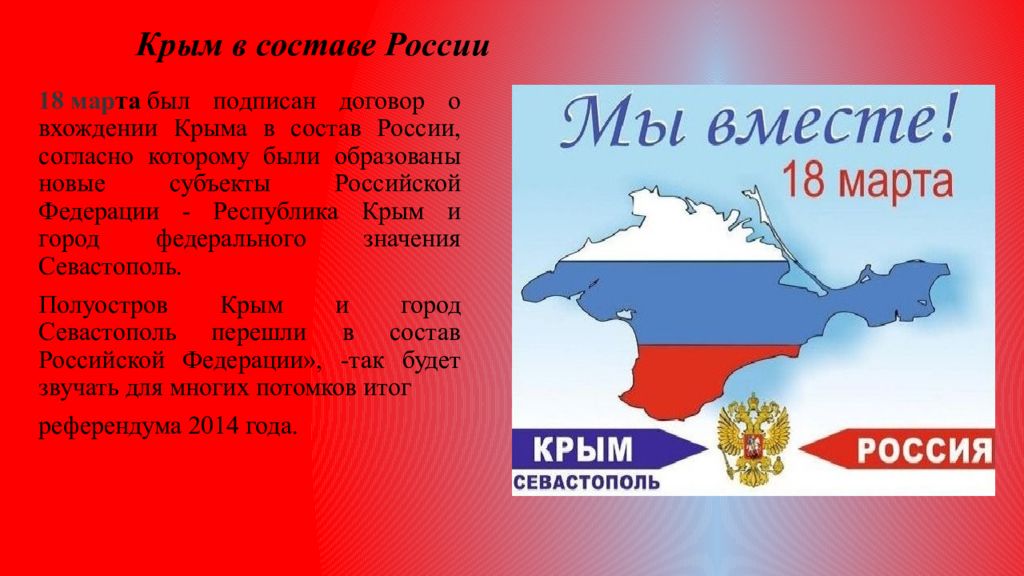 Крым в составе России

18 марта был подписан договор о вхождении Крыма в состав России, согласно которому были образованы новые субъекты Российской Федерации - Республика Крым и город федерального значения Севастополь.

Полуостров Крым и город Севастополь перешли в состав Российской Федерации», -так будет звучать для многих потомков итог

референдума 2014 года.

Мы вместе!
18 марта

КРЫМ
СЕВАСТОПОЛЬ
РОССИЯ